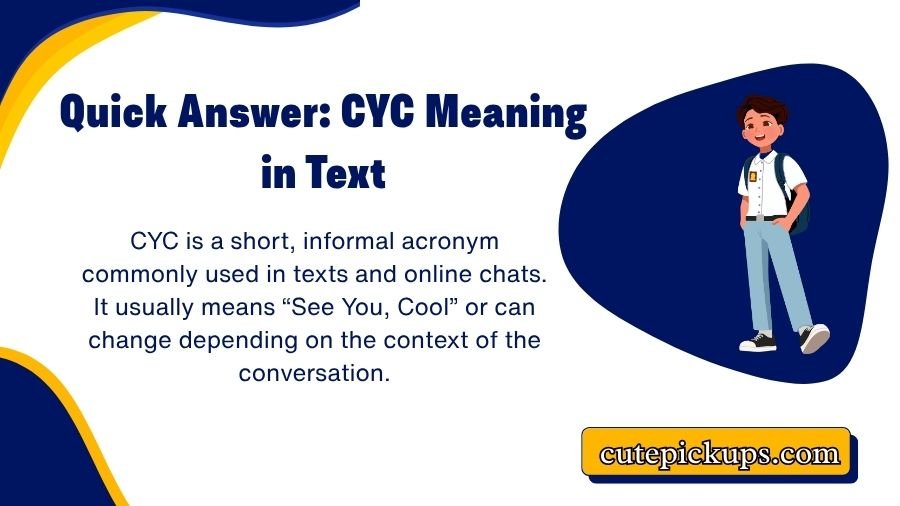 Quick Answer: CYC Meaning in Text

CYC is a short, informal acronym commonly used in texts and online chats. It usually means “See You, Cool” or can change depending on the context of the conversation.

cutepickups.com